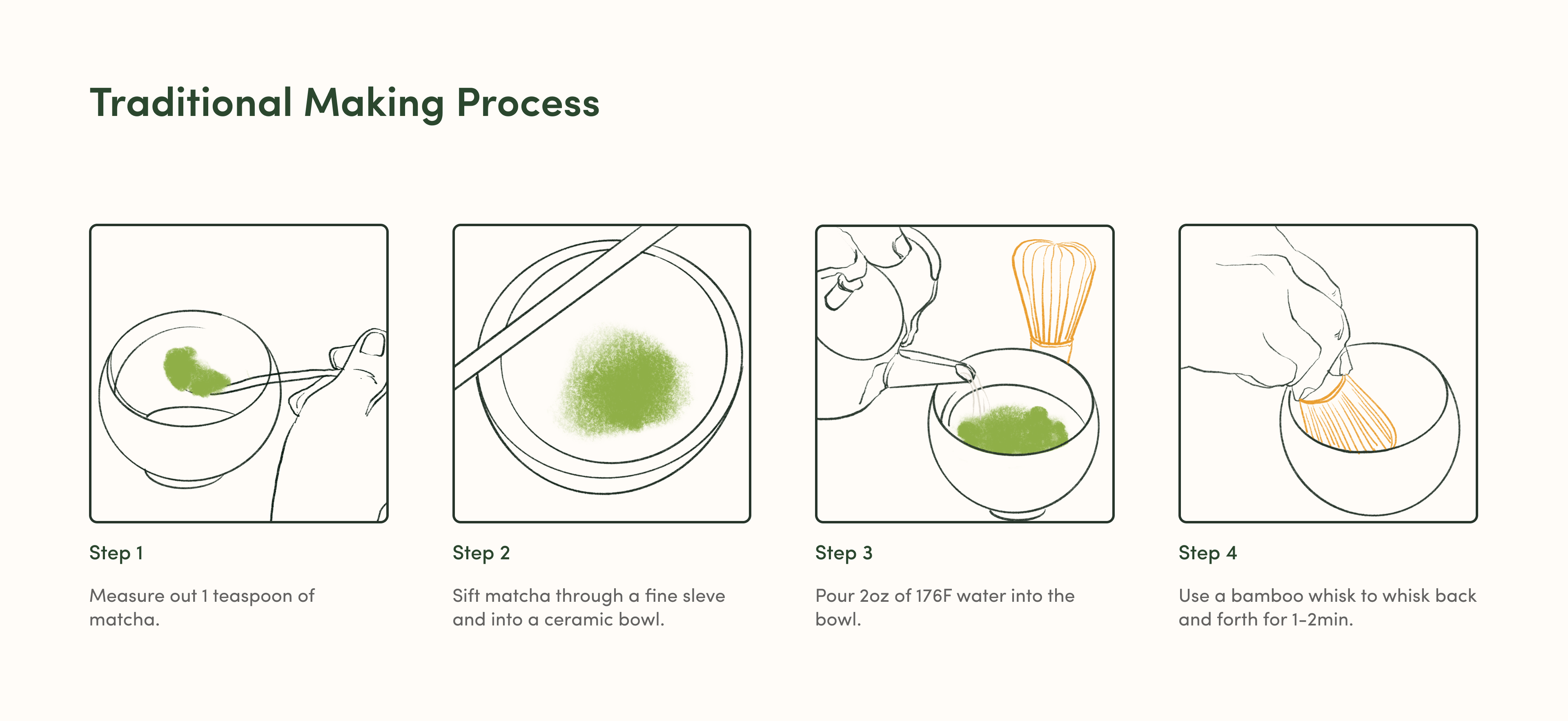 Traditional Making Process

Step 1

Measure out 1 teaspoon of matcha.

Step 2

Sift matcha through a fine sleve and into a ceramic bowl.

Step 3

Pour 2oz of 176F water into the bowl.

Step 4

Use a bamboo whisk to whisk back and forth for 1-2min.